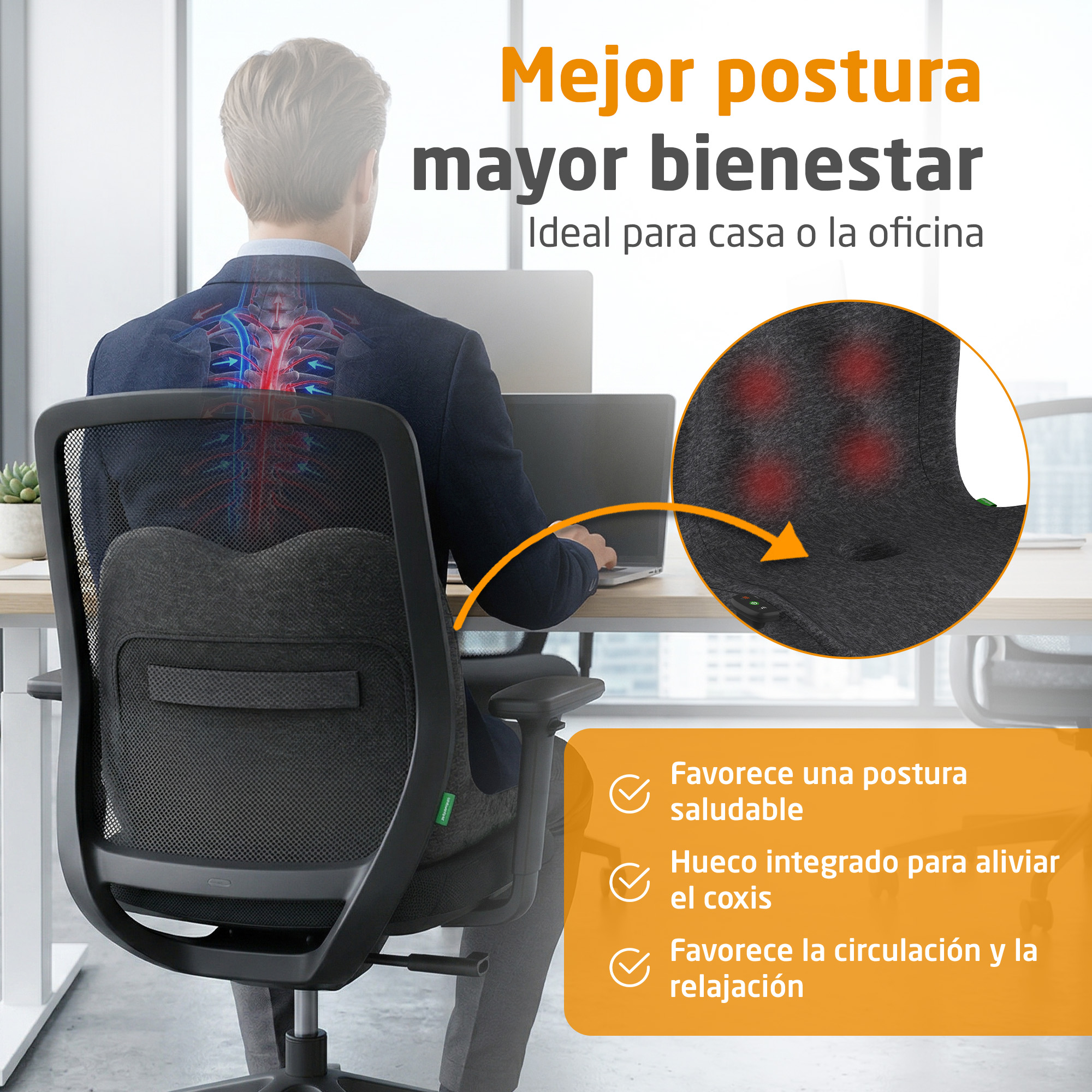 Mejor postura
mayor bienestar
Ideal para casa o la oficina

Favorece una postura saludable

Hueco integrado para aliviar el coxis

Favorece la circulación y la relajación